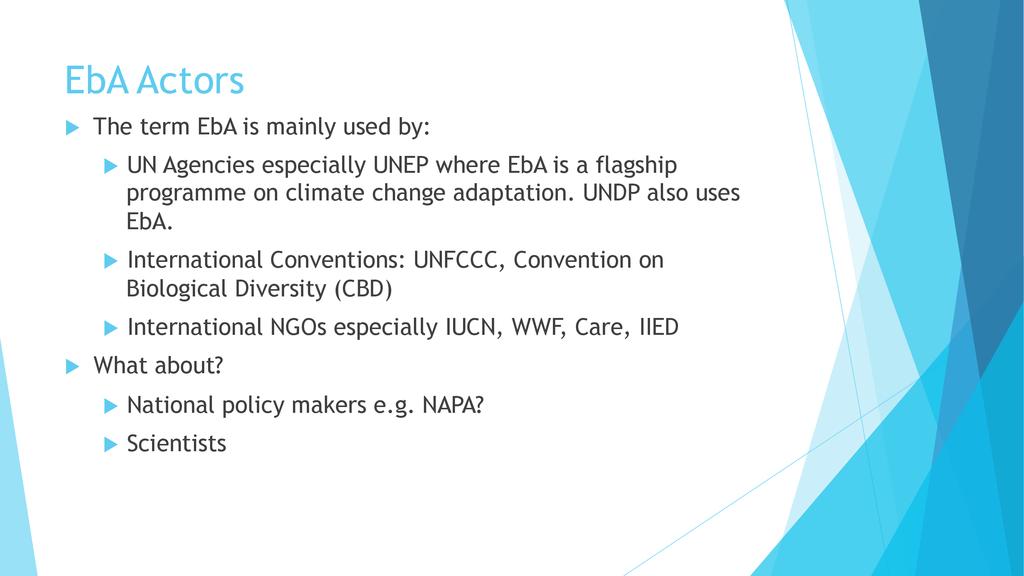 EbA Actors

The term EbA is mainly used by:

UN Agencies especially UNEP where EbA is a flagship programme on climate change adaptation. UNDP also uses EbA.

International Conventions: UNFCCC, Convention on Biological Diversity (CBD)

International NGOs especially IUCN, WWF, Care, IIED

What about?

National policy makers e.g. NAPA?

Scientists